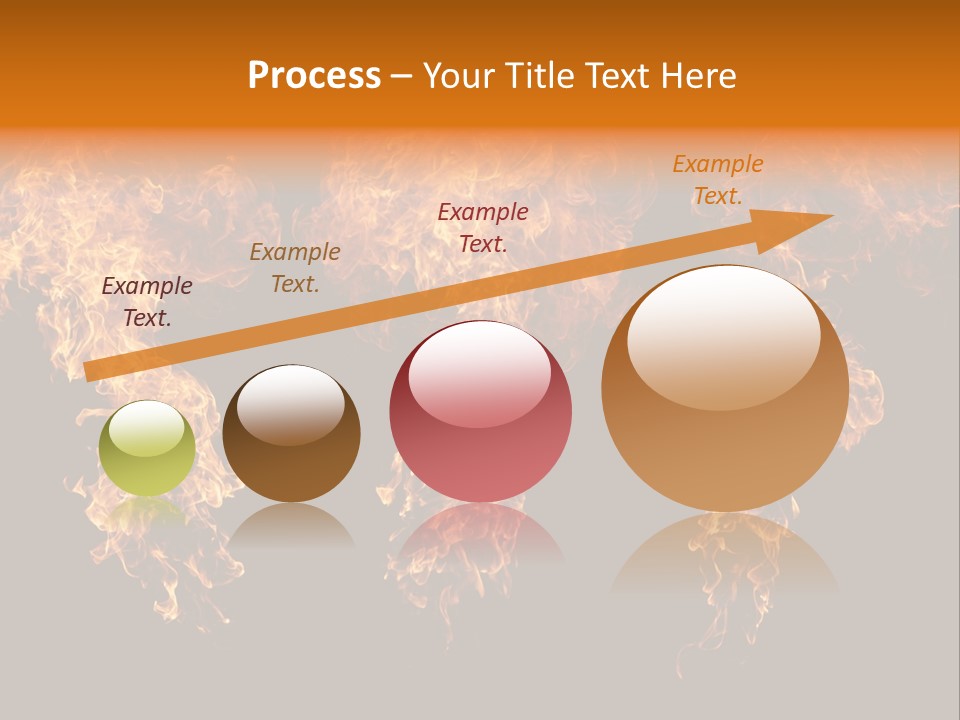 Process – Your Title Text Here

Example Text.

Example Text.

Example Text.

Example Text.